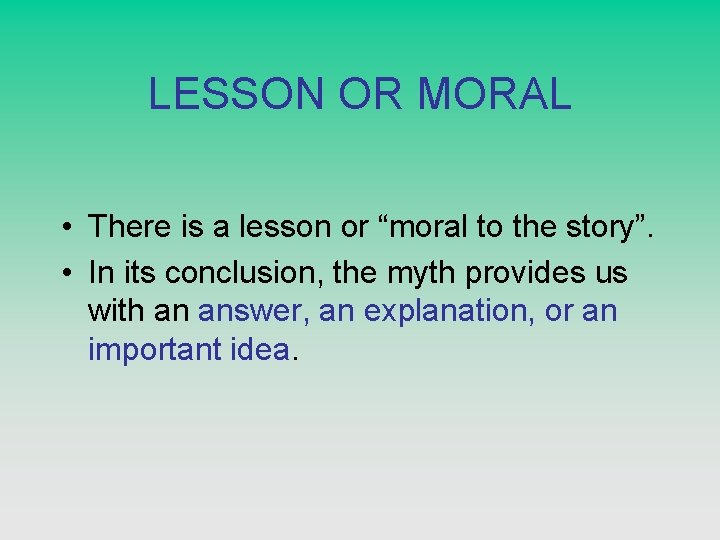 LESSON OR MORAL

• There is a lesson or “moral to the story”.
• In its conclusion, the myth provides us with an answer, an explanation, or an important idea.